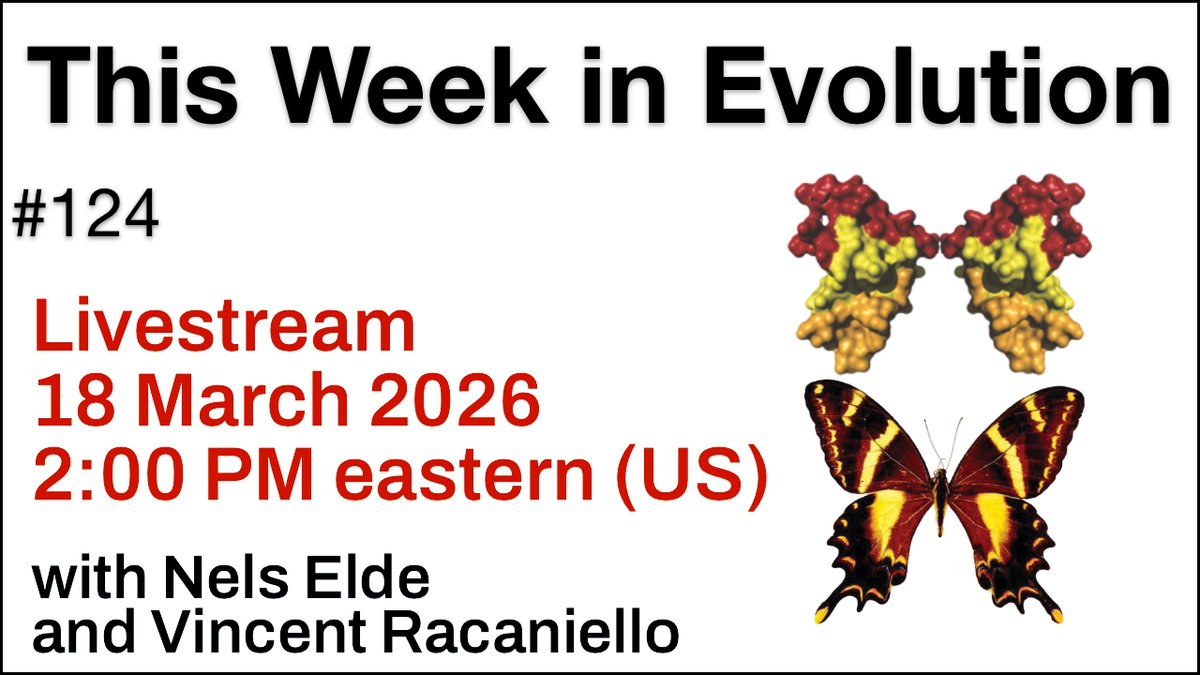 This Week in Evolution

#124

Livestream
18 March 2026
2:00 PM eastern (US)

with Nels Elde
and Vincent Racaniello